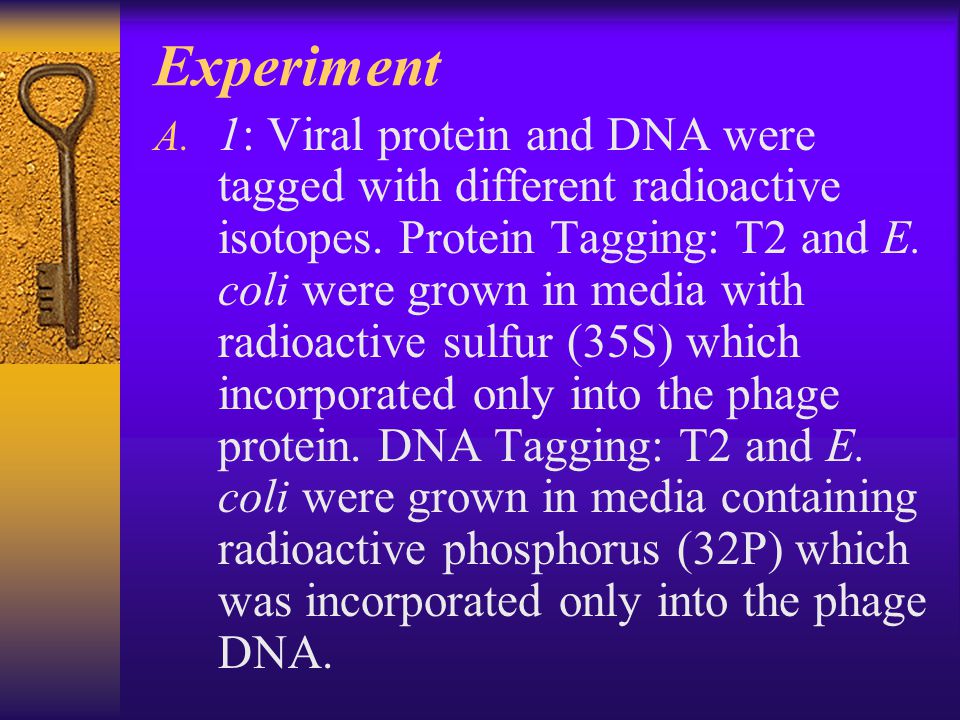 Experiment

A. 1: Viral protein and DNA were tagged with different radioactive isotopes. Protein Tagging: T2 and E. coli were grown in media with radioactive sulfur (35S) which incorporated only into the phage protein. DNA Tagging: T2 and E. coli were grown in media containing radioactive phosphorus (32P) which was incorporated only into the phage DNA.